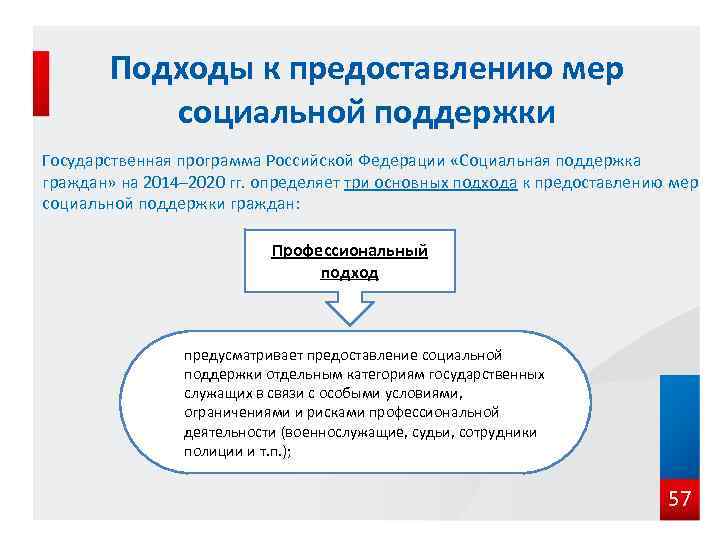 Подходы к предоставлению мер социальной поддержки

Государственная программа Российской Федерации «Социальная поддержка граждан» на 2014–2020 гг. определяет три основных подхода к предоставлению мер социальной поддержки граждан:

Профессиональный подход

предусматривает предоставление социальной поддержки отдельным категориям государственных служащих в связи с особыми условиями, ограничениями и рисками профессиональной деятельности (военнослужащие, судьи, сотрудники полиции и т.п.);

57